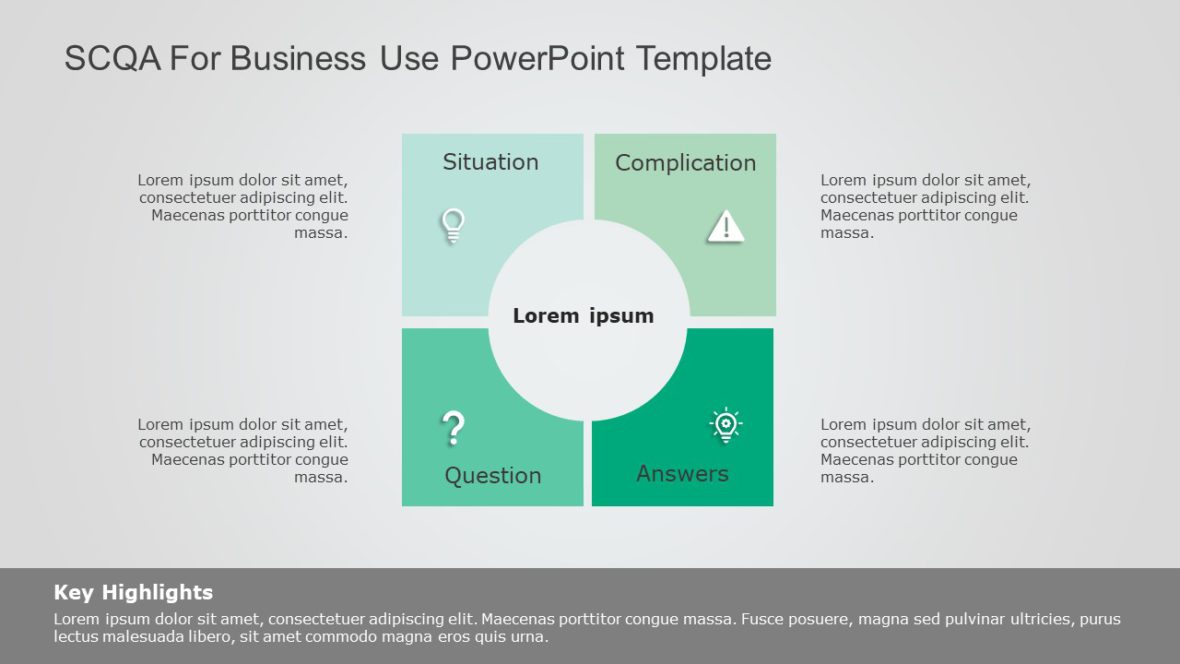 SCQA For Business Use PowerPoint Template

Lorem ipsum dolor sit amet, consectetuer adipiscing elit. Maecenas porttitor congue massa.

Situation

Complication

Lorem ipsum dolor sit amet, consectetuer adipiscing elit. Maecenas porttitor congue massa.

Lorem ipsum

Lorem ipsum dolor sit amet, consectetuer adipiscing elit. Maecenas porttitor congue massa.

Question

Answers

Lorem ipsum dolor sit amet, consectetuer adipiscing elit. Maecenas porttitor congue massa.

Key Highlights

Lorem ipsum dolor sit amet, consectetuer adipiscing elit. Maecenas porttitor congue massa. Fusce posuere, magna sed pulvinar ultricies, purus lectus malesuada libero, sit amet commodo magna eros quis urna.